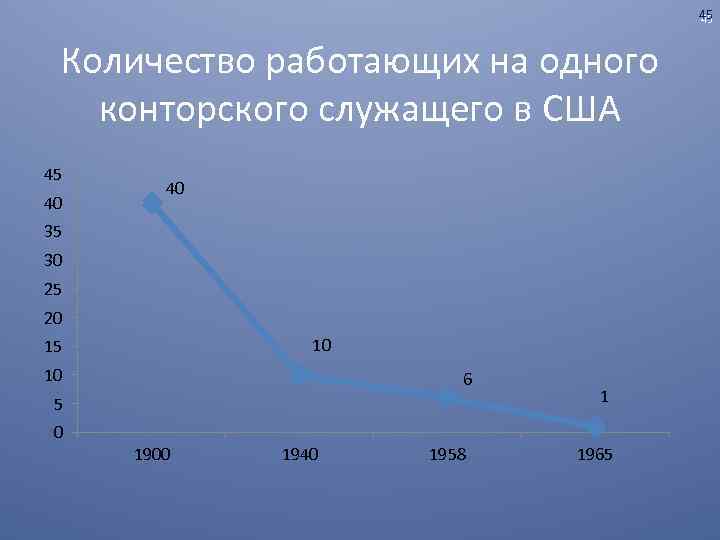 45

Количество работающих на одного конторского служащего в США

45
40
35
30
25
20
15
10
5
0

40
10
6
1

1900
1940
1958
1965